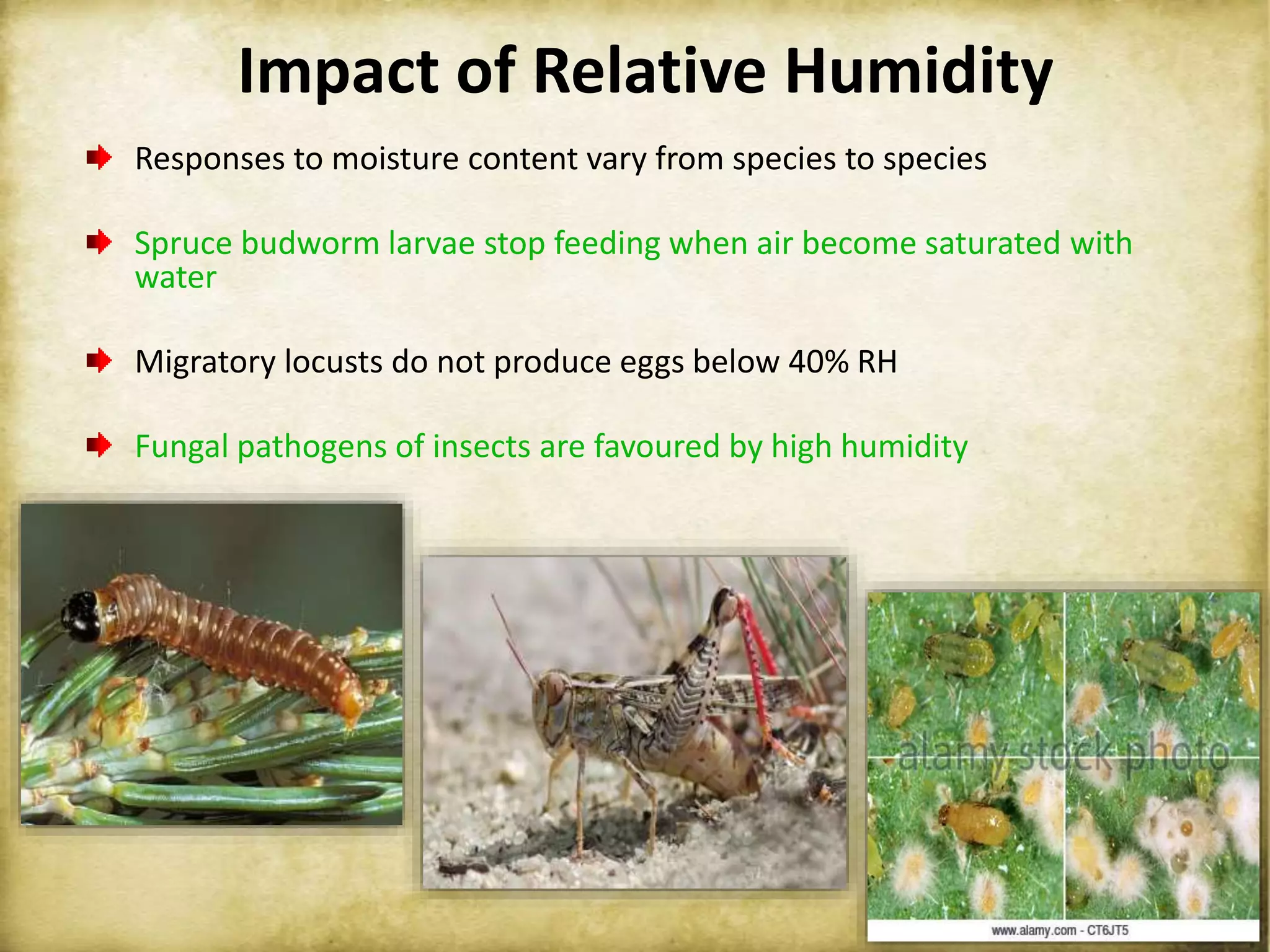 Impact of Relative Humidity

Responses to moisture content vary from species to species

Spruce budworm larvae stop feeding when air become saturated with water

Migratory locusts do not produce eggs below 40% RH

Fungal pathogens of insects are favoured by high humidity

alamy stock photo

www.alamy.com - CT6JT5